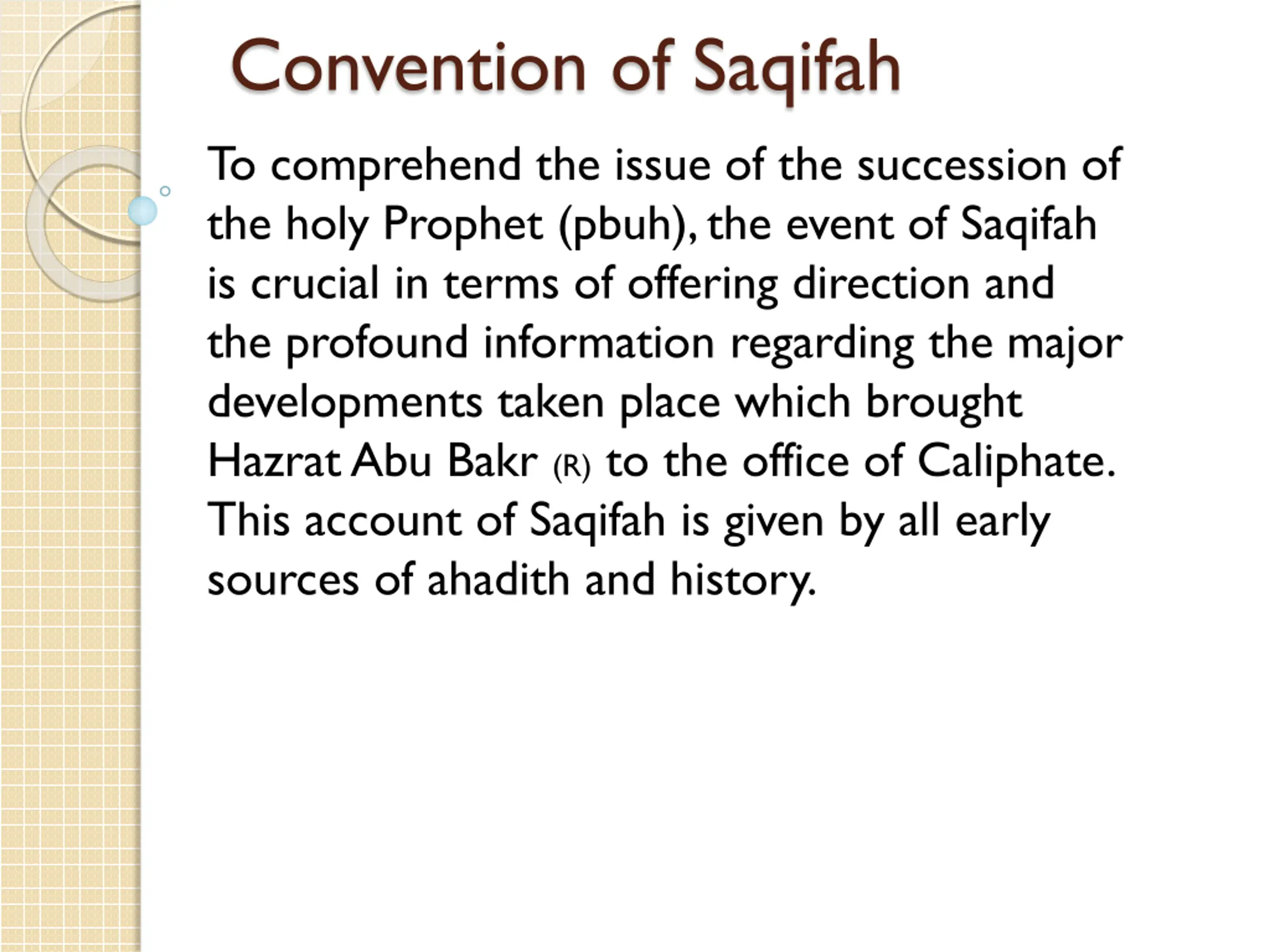 Convention of Saqifah

To comprehend the issue of the succession of the holy Prophet (pbuh), the event of Saqifah is crucial in terms of offering direction and the profound information regarding the major developments taken place which brought Hazrat Abu Bakr (R) to the office of Caliphate. This account of Saqifah is given by all early sources of ahadith and history.